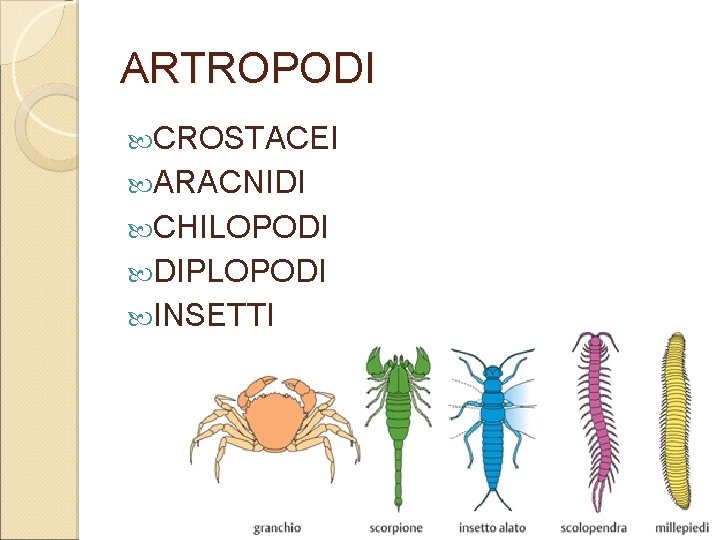 ARTROPODI

CROSTACEI
ARACNIDI
CHILOPODI
DIPLOPODI
INSETTI

granchio scorpione insetto alato scolopendra millepiedi